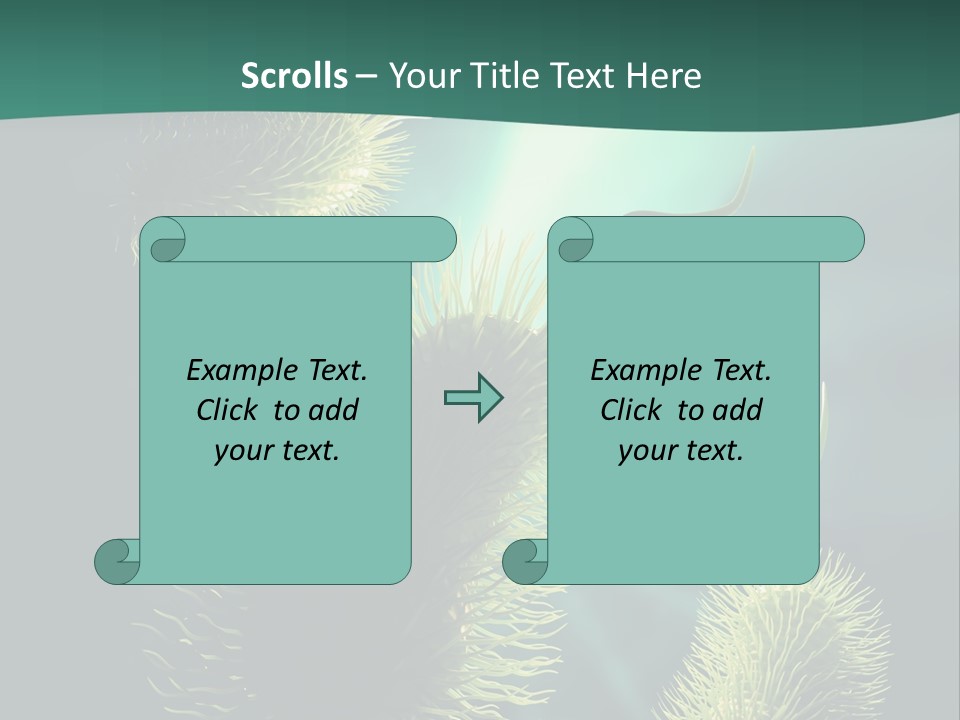 Scrolls – Your Title Text Here

Example Text. Click to add your text.

Example Text. Click to add your text.